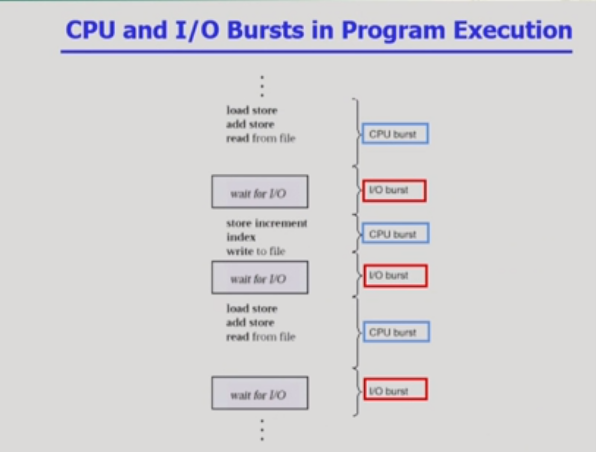 CPU and I/O Bursts in Program Execution

⋮

load store
add store
read from file

CPU burst

wait for I/O

I/O burst

store increment
index
write to file

CPU burst

wait for I/O

I/O burst

load store
add store
read from file

CPU burst

wait for I/O

I/O burst

⋮